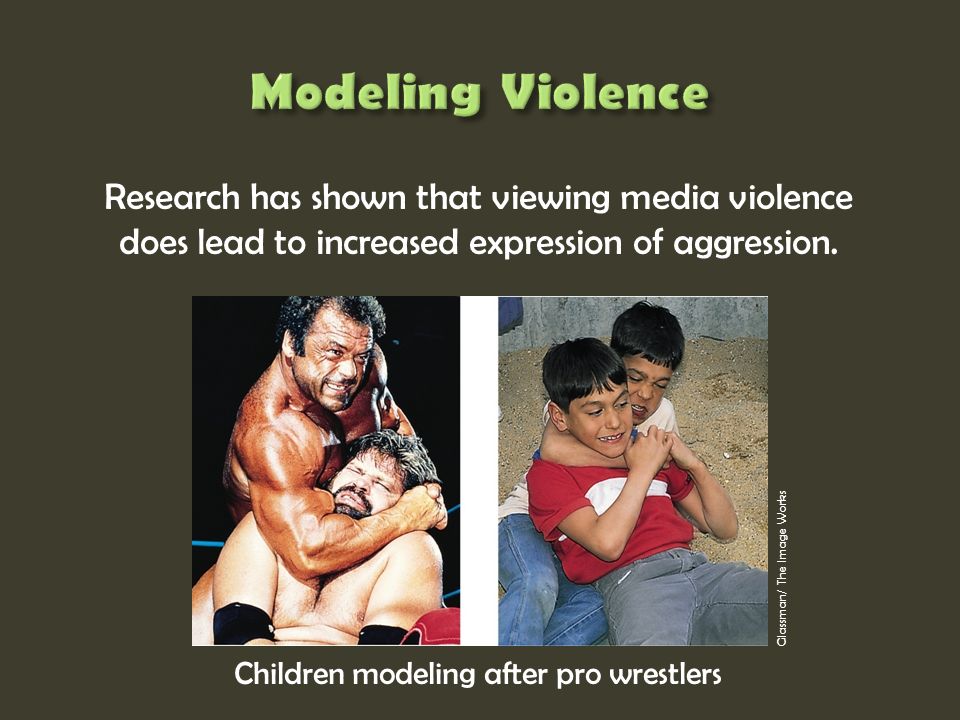 Modeling Violence

Research has shown that viewing media violence does lead to increased expression of aggression.

Glassman/ The Image Works

Children modeling after pro wrestlers